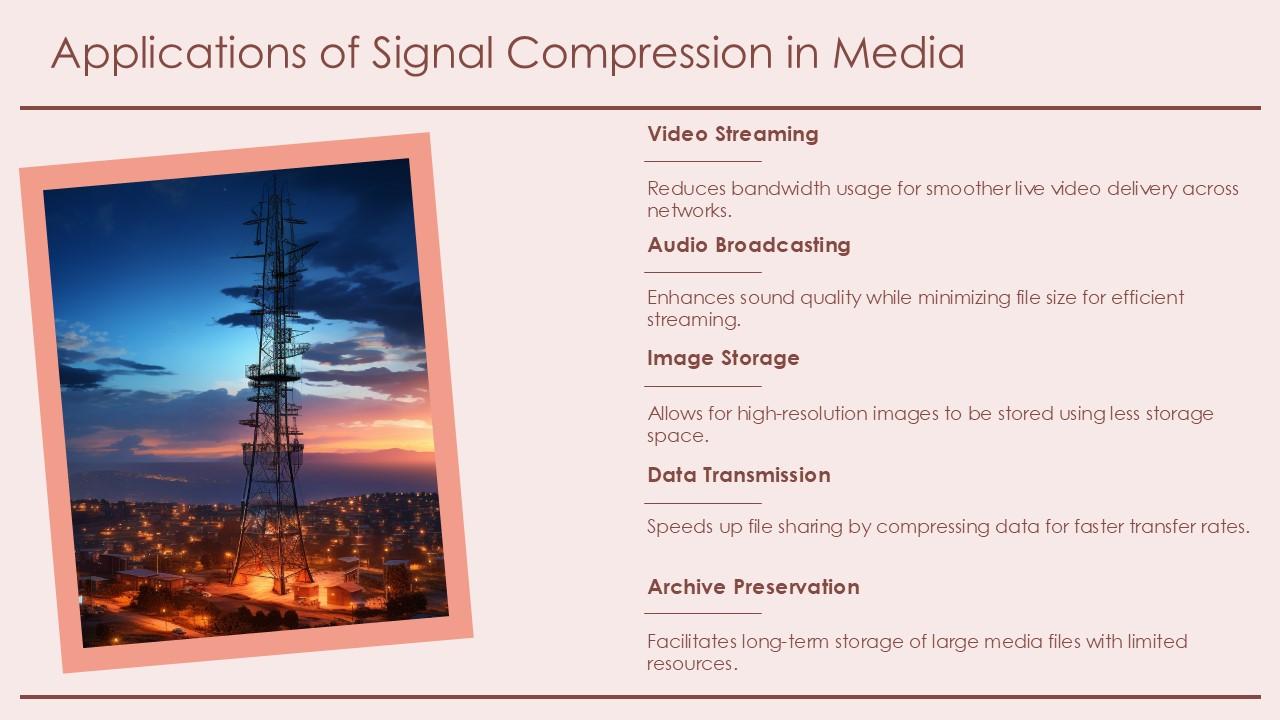 Applications of Signal Compression in Media

Video Streaming

Reduces bandwidth usage for smoother live video delivery across networks.

Audio Broadcasting

Enhances sound quality while minimizing file size for efficient streaming.

Image Storage

Allows for high-resolution images to be stored using less storage space.

Data Transmission

Speeds up file sharing by compressing data for faster transfer rates.

Archive Preservation

Facilitates long-term storage of large media files with limited resources.